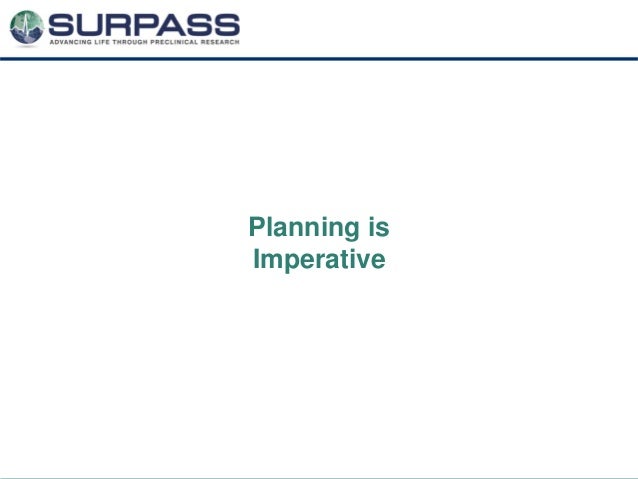 SURPASS
ADVANCING LIFE THROUGH PRECLINICAL RESEARCH

Planning is Imperative